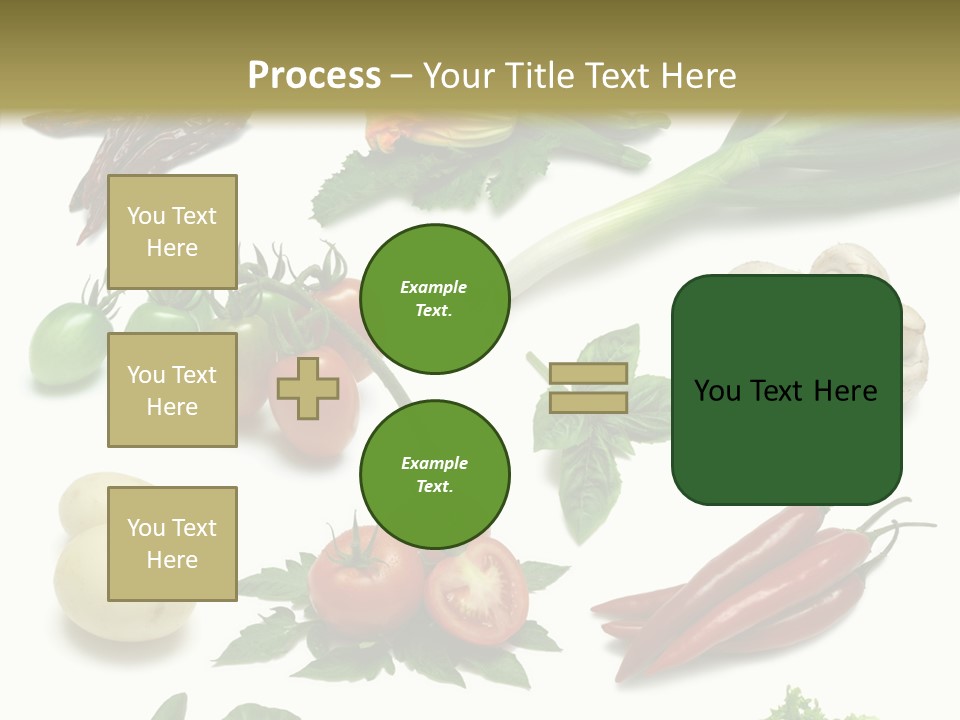 Process – Your Title Text Here

You Text Here

You Text Here

You Text Here

Example Text.

Example Text.

You Text Here